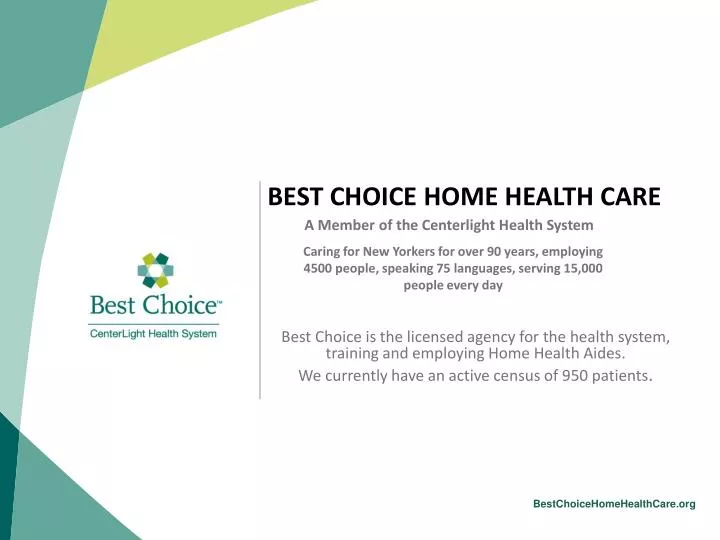 Best Choice™
CenterLight Health System

BEST CHOICE HOME HEALTH CARE

A Member of the Centerlight Health System

Caring for New Yorkers for over 90 years, employing 4500 people, speaking 75 languages, serving 15,000 people every day

Best Choice is the licensed agency for the health system, training and employing Home Health Aides.

We currently have an active census of 950 patients.

BestChoiceHomeHealthCare.org